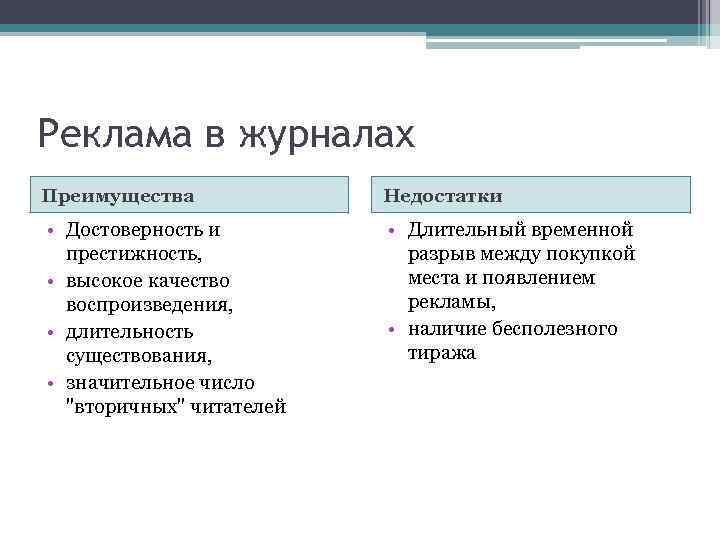 Реклама в журналах

Преимущества

• Достоверность и престижность,
• высокое качество воспроизведения,
• длительность существования,
• значительное число "вторичных" читателей

Недостатки

• Длительный временной разрыв между покупкой места и появлением рекламы,
• наличие бесполезного тиража